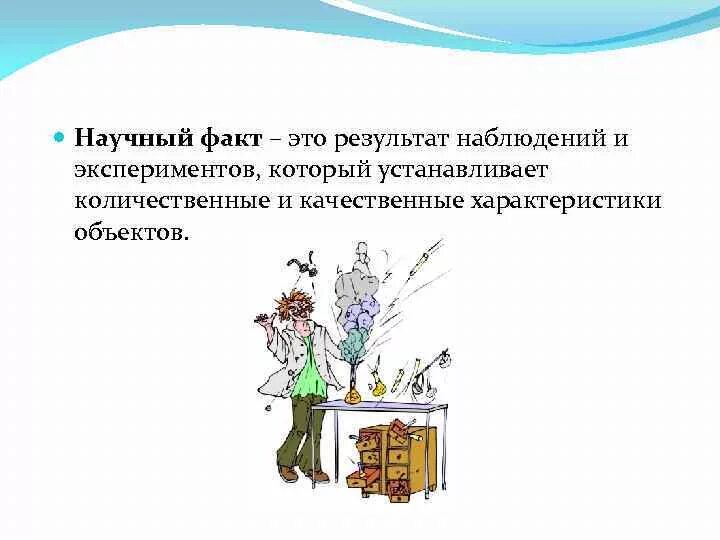 Научный факт – это результат наблюдений и экспериментов, который устанавливает количественные и качественные характеристики объектов.